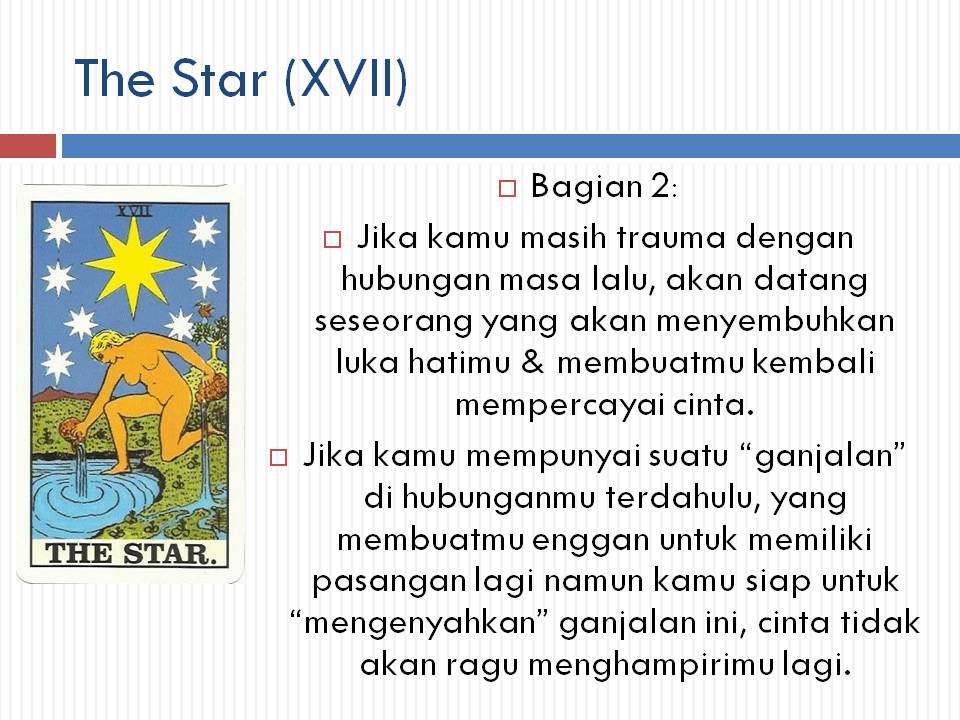 The Star (XVII)

XVII

THE STAR.

Bagian 2:

Jika kamu masih trauma dengan hubungan masa lalu, akan datang seseorang yang akan menyembuhkan luka hatimu & membuatmu kembali mempercayai cinta.

Jika kamu mempunyai suatu “ganjalan” di hubunganmu terdahulu, yang membuatmu enggan untuk memiliki pasangan lagi namun kamu siap untuk “mengenyahkan” ganjalan ini, cinta tidak akan ragu menghampirimu lagi.